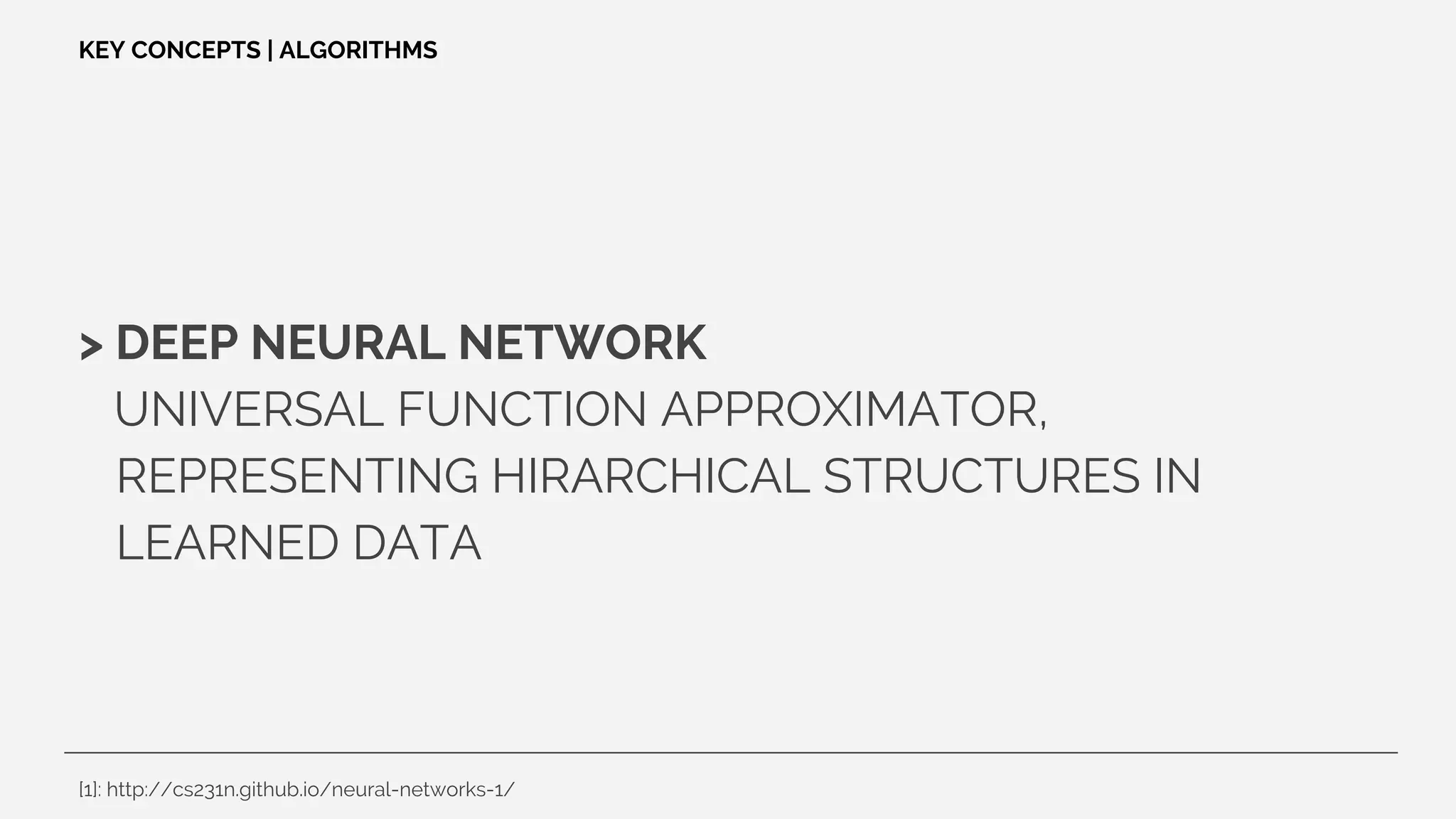 KEY CONCEPTS | ALGORITHMS

> DEEP NEURAL NETWORK
UNIVERSAL FUNCTION APPROXIMATOR, REPRESENTING HIRARCHICAL STRUCTURES IN LEARNED DATA

[1]: http://cs231n.github.io/neural-networks-1/